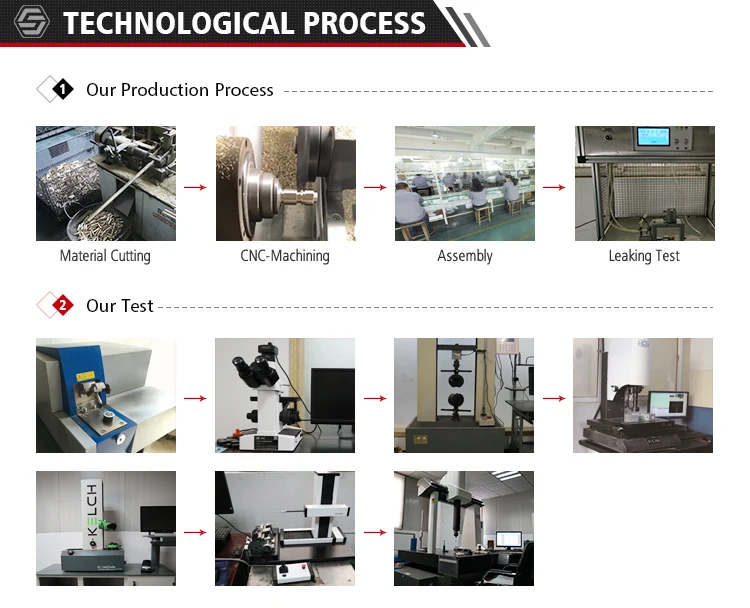 TECHNOLOGICAL PROCESS

1 Our Production Process

Material Cutting

CNC-Machining

Assembly

Leaking Test

2 Our Test

KELCH